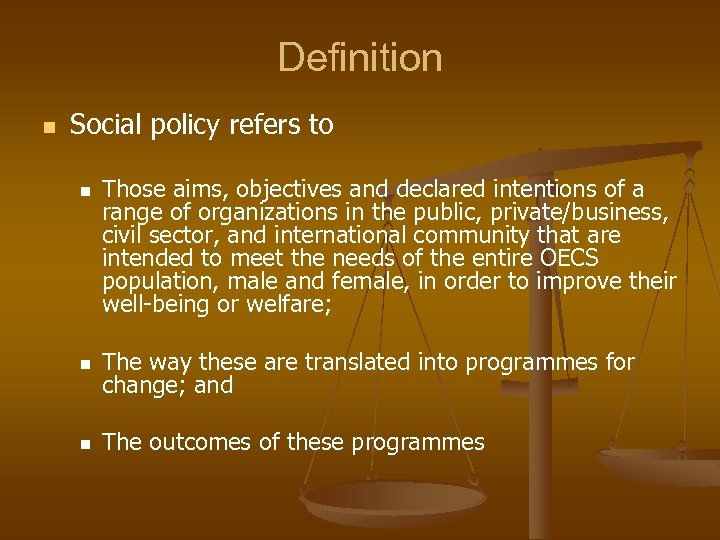 Definition

Social policy refers to

Those aims, objectives and declared intentions of a range of organizations in the public, private/business, civil sector, and international community that are intended to meet the needs of the entire OECS population, male and female, in order to improve their well-being or welfare;

The way these are translated into programmes for change; and

The outcomes of these programmes